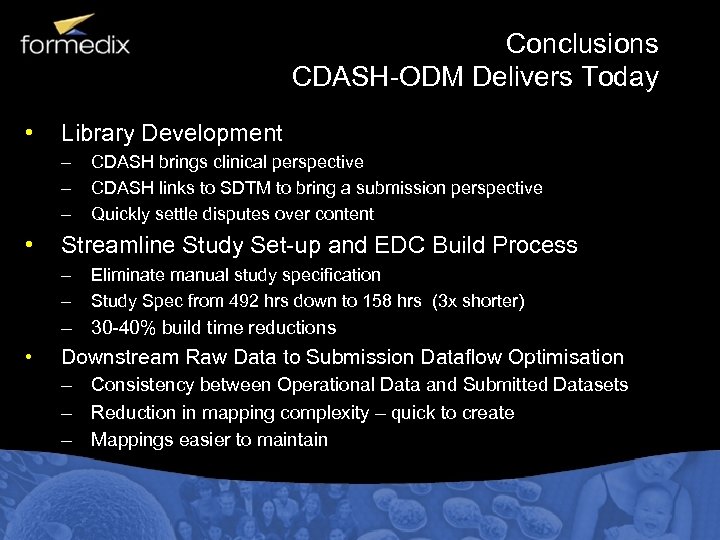 formedix

Conclusions
CDASH-ODM Delivers Today

• Library Development
– CDASH brings clinical perspective
– CDASH links to SDTM to bring a submission perspective
– Quickly settle disputes over content

• Streamline Study Set-up and EDC Build Process
– Eliminate manual study specification
– Study Spec from 492 hrs down to 158 hrs (3x shorter)
– 30-40% build time reductions

• Downstream Raw Data to Submission Dataflow Optimisation
– Consistency between Operational Data and Submitted Datasets
– Reduction in mapping complexity – quick to create
– Mappings easier to maintain